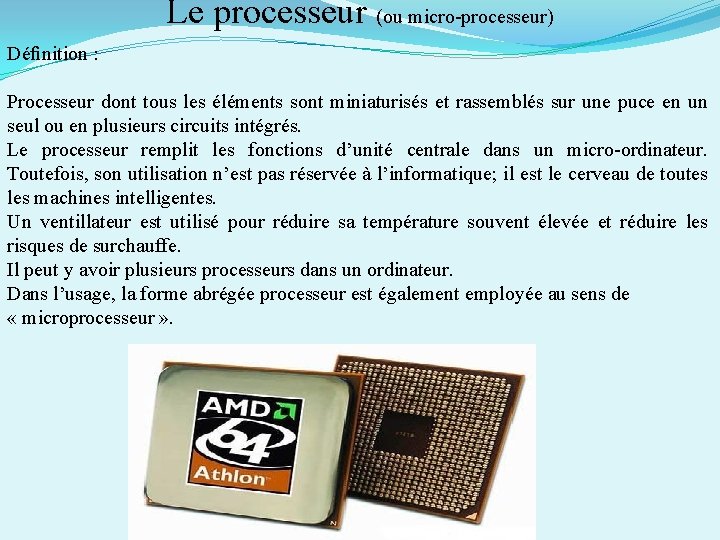 Le processeur (ou micro-processeur)

Définition :

Processeur dont tous les éléments sont miniaturisés et rassemblés sur une puce en un seul ou en plusieurs circuits intégrés.
Le processeur remplit les fonctions d'unité centrale dans un micro-ordinateur. Toutefois, son utilisation n'est pas réservée à l'informatique; il est le cerveau de toutes les machines intelligentes.
Un ventillateur est utilisé pour réduire sa température souvent élevée et réduire les risques de surchauffe.
Il peut y avoir plusieurs processeurs dans un ordinateur.
Dans l'usage, la forme abrégée processeur est également employée au sens de « microprocesseur ».

AMD
64
Athlon